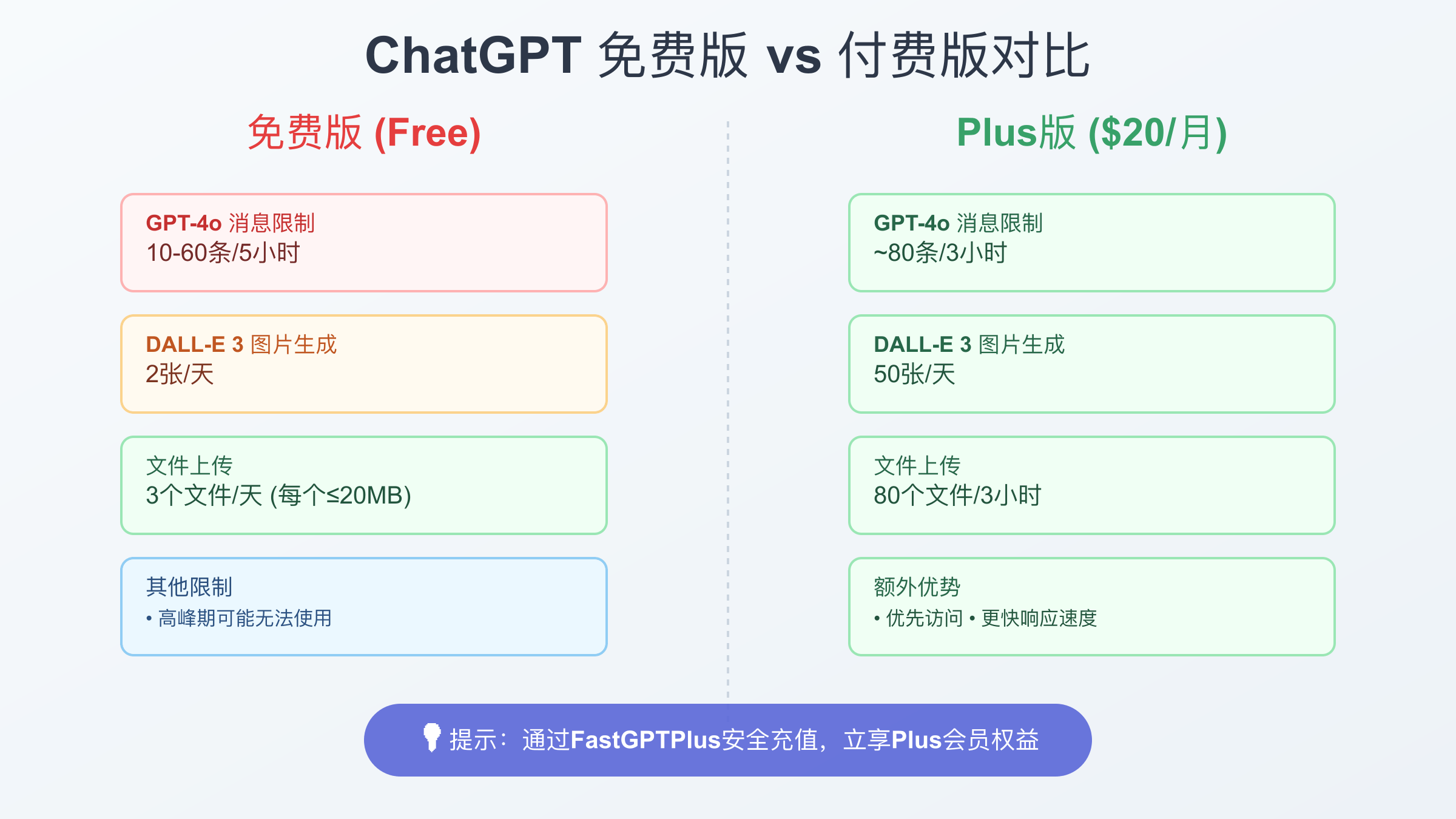 ChatGPT 免费版 vs 付费版对比

免费版 (Free)

GPT-4o 消息限制
10-60条/5小时

DALL-E 3 图片生成
2张/天

文件上传
3个文件/天 (每个≤20MB)

其他限制
• 高峰期可能无法使用

Plus版 ($20/月)

GPT-4o 消息限制
~80条/3小时

DALL-E 3 图片生成
50张/天

文件上传
80个文件/3小时

额外优势
• 优先访问 • 更快响应速度

提示：通过FastGPTPlus安全充值，立享Plus会员权益